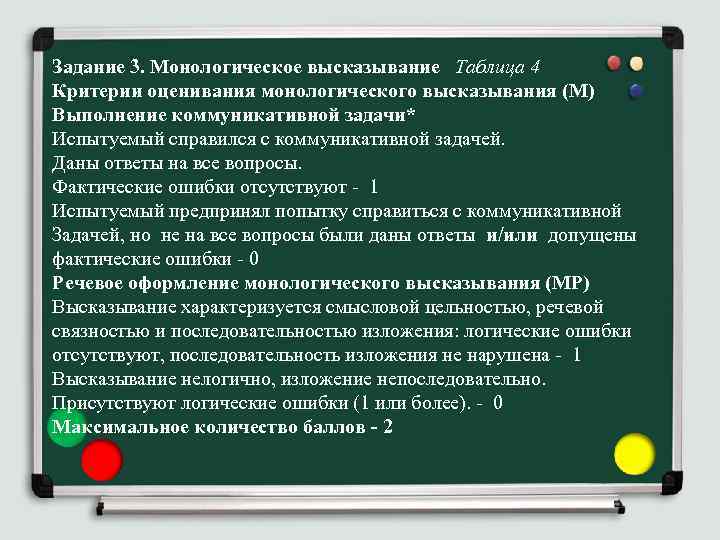 Задание 3. Монологическое высказывание Таблица 4
Критерии оценивания монологического высказывания (М)
Выполнение коммуникативной задачи*
Испытуемый справился с коммуникативной задачей.
Даны ответы на все вопросы.
Фактические ошибки отсутствуют - 1
Испытуемый предпринял попытку справиться с коммуникативной Задачей, но не на все вопросы были даны ответы и/или допущены фактические ошибки - 0
Речевое оформление монологического высказывания (МР)
Высказывание характеризуется смысловой цельностью, речевой связностью и последовательностью изложения: логические ошибки отсутствуют, последовательность изложения не нарушена - 1
Высказывание нелогично, изложение непоследовательно.
Присутствуют логические ошибки (1 или более). - 0
Максимальное количество баллов - 2